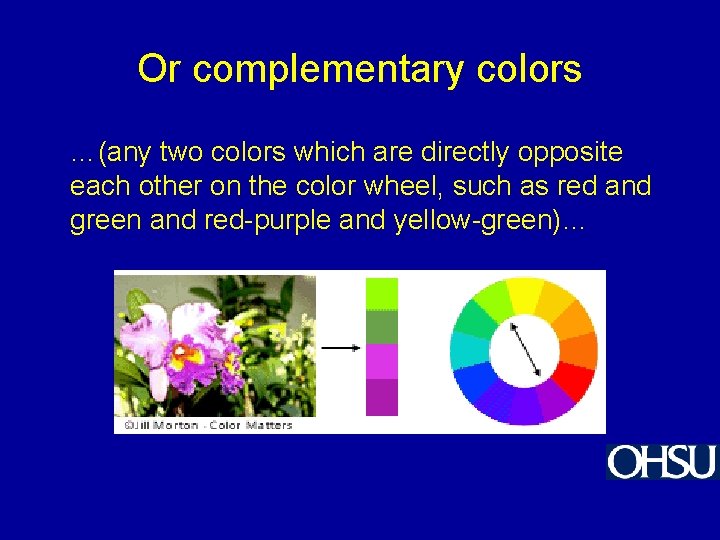 Or complementary colors

...(any two colors which are directly opposite each other on the color wheel, such as red and green and red-purple and yellow-green)...

©Jill Morton - Color Matters

OHSU